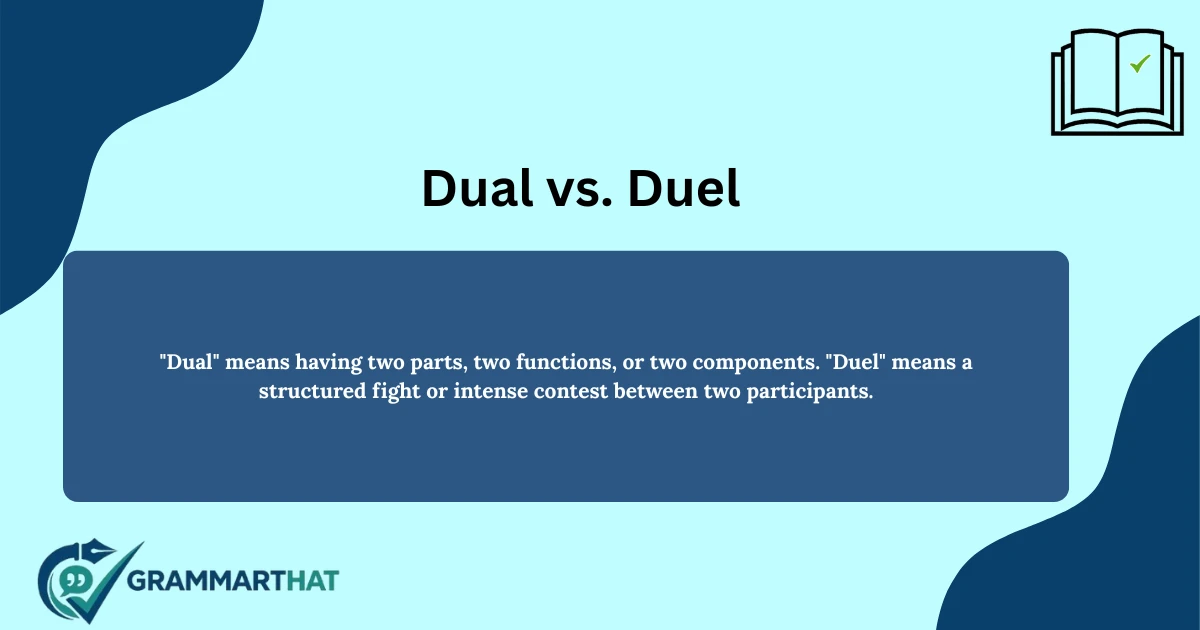 Dual vs. Duel

"Dual" means having two parts, two functions, or two components. "Duel" means a structured fight or intense contest between two participants.

GRAMMARTHAT